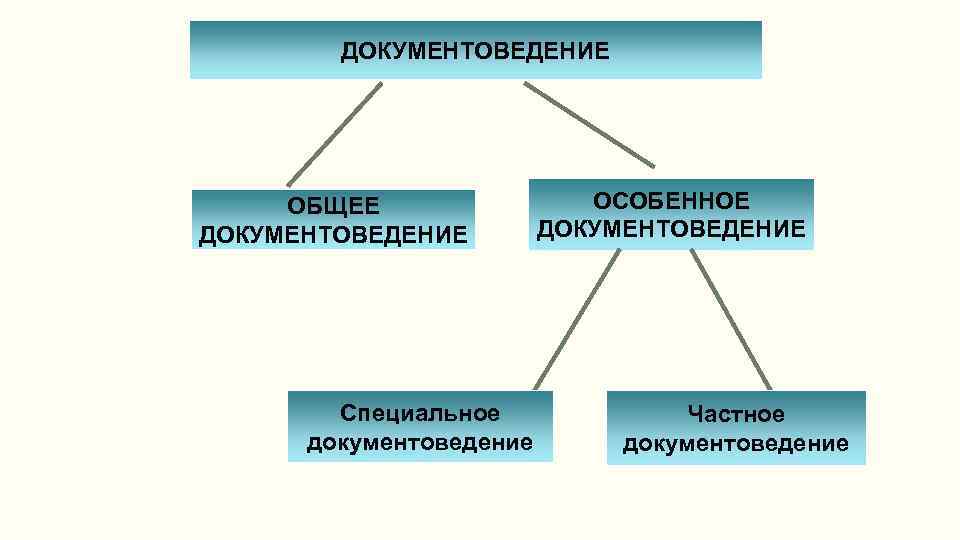 ДОКУМЕНТОВЕДЕНИЕ

ОБЩЕЕ ДОКУМЕНТОВЕДЕНИЕ

ОСОБЕННОЕ ДОКУМЕНТОВЕДЕНИЕ

Специальное документоведение

Частное документоведение